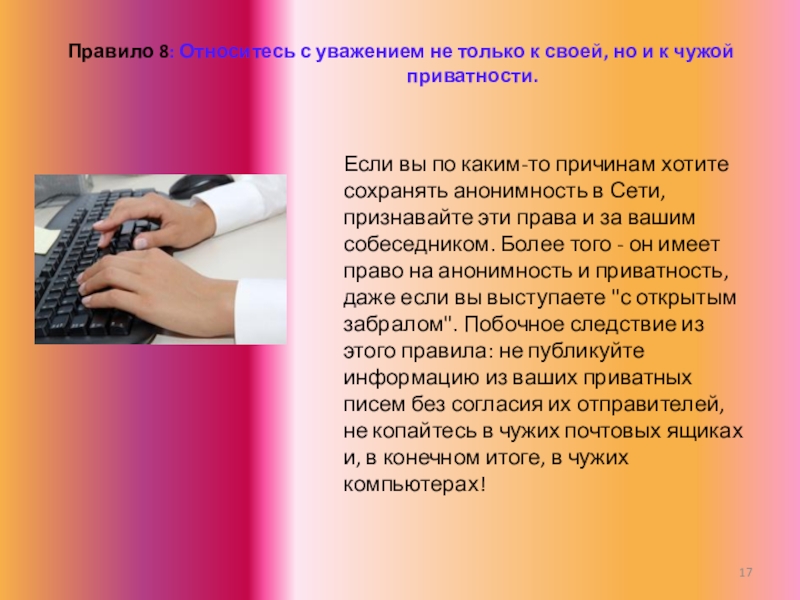 Правило 8: Относитесь с уважением не только к своей, но и к чужой приватности.

Если вы по каким-то причинам хотите сохранять анонимность в Сети, признавайте эти права и за вашим собеседником. Более того - он имеет право на анонимность и приватность, даже если вы выступаете "с открытым забралом". Побочное следствие из этого правила: не публикуйте информацию из ваших приватных писем без согласия их отправителей, не копайтесь в чужих почтовых ящиках и, в конечном итоге, в чужих компьютерах!

17